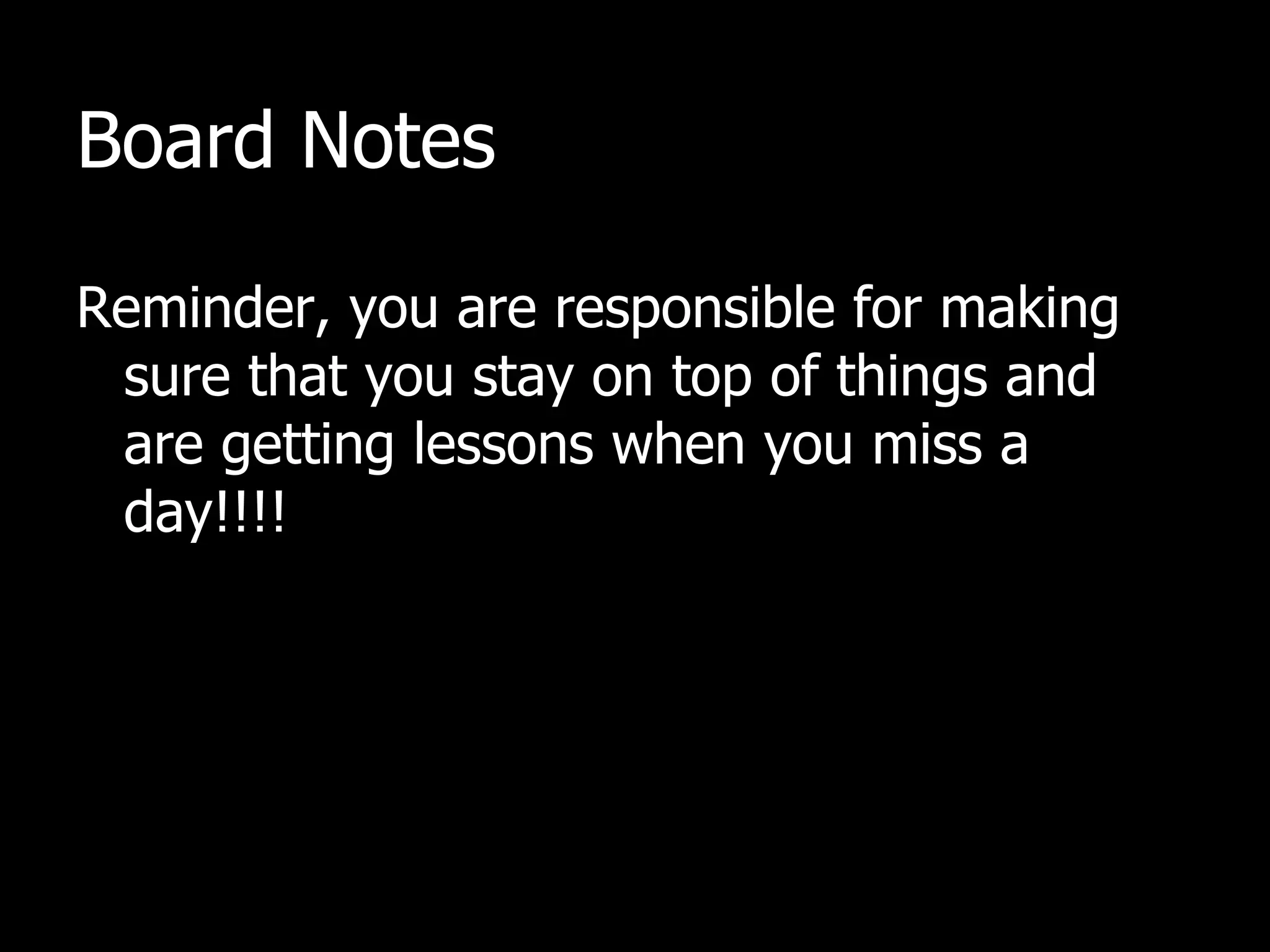 Board Notes

Reminder, you are responsible for making sure that you stay on top of things and are getting lessons when you miss a day!!!!